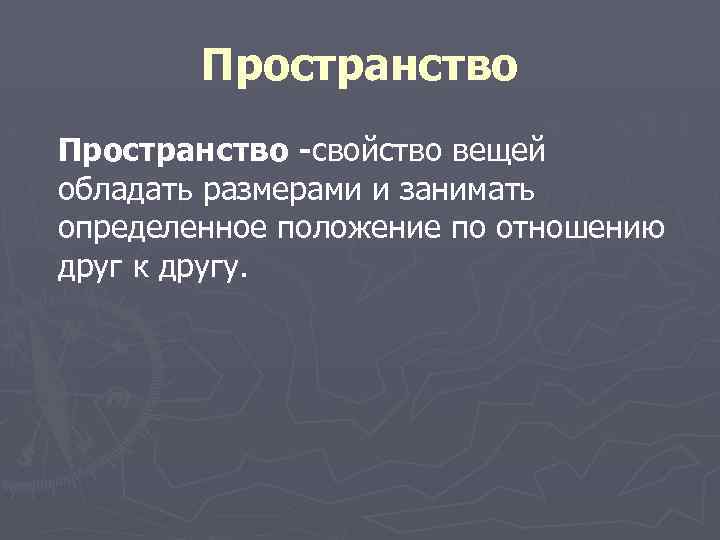 Пространство

Пространство -свойство вещей обладать размерами и занимать определенное положение по отношению друг к другу.